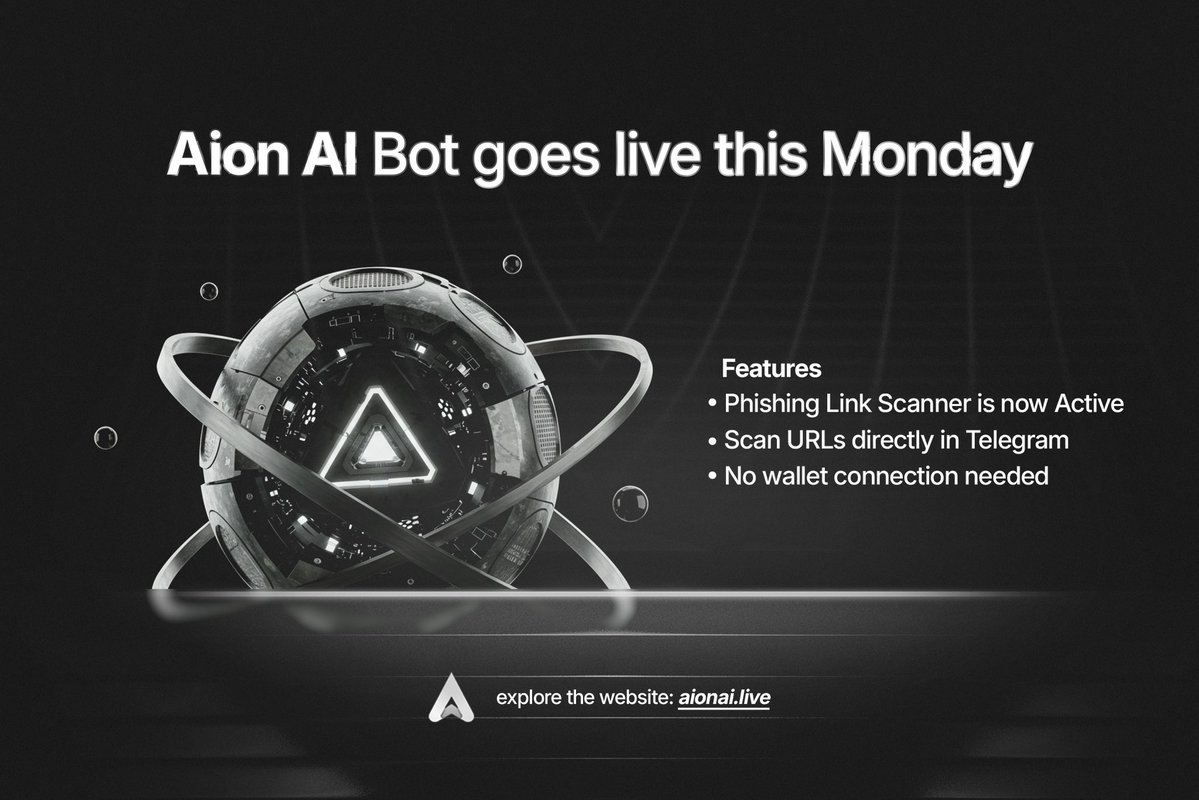 Aion AI Bot goes live this Monday

Features
• Phishing Link Scanner is now Active
• Scan URLs directly in Telegram
• No wallet connection needed

explore the website: aionai.live